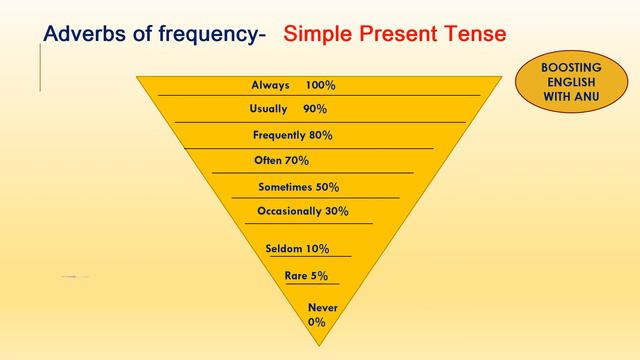 Adverbs of frequency- Simple Present Tense

BOOSTING ENGLISH WITH ANU

Always 100%

Usually 90%

Frequently 80%

Often 70%

Sometimes 50%

Occasionally 30%

Seldom 10%

Rare 5%

Never 0%